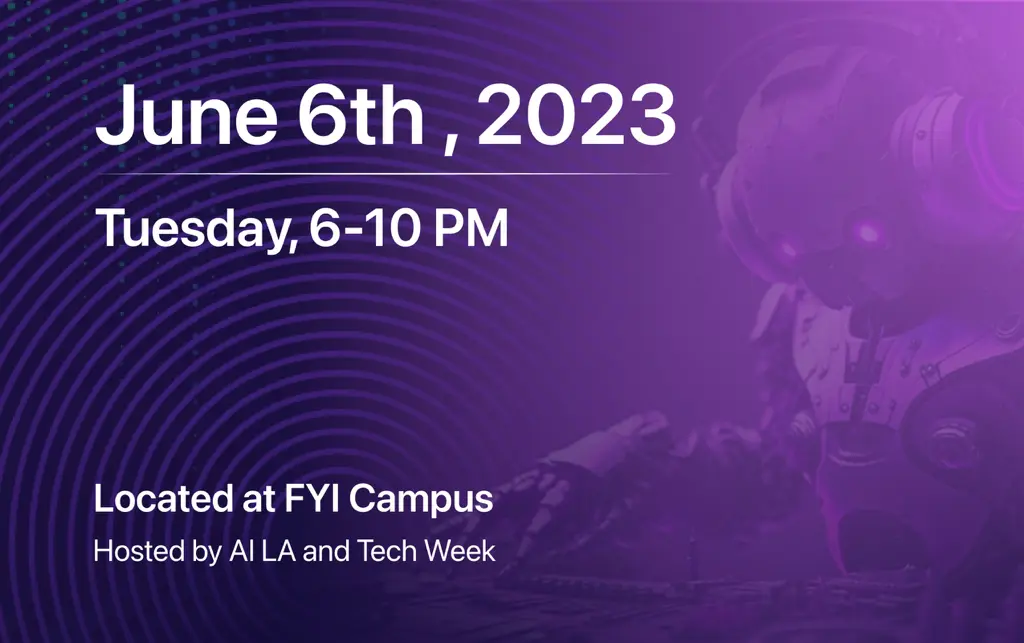 June 6th , 2023

Tuesday, 6-10 PM

Located at FYI Campus

Hosted by AI LA and Tech Week